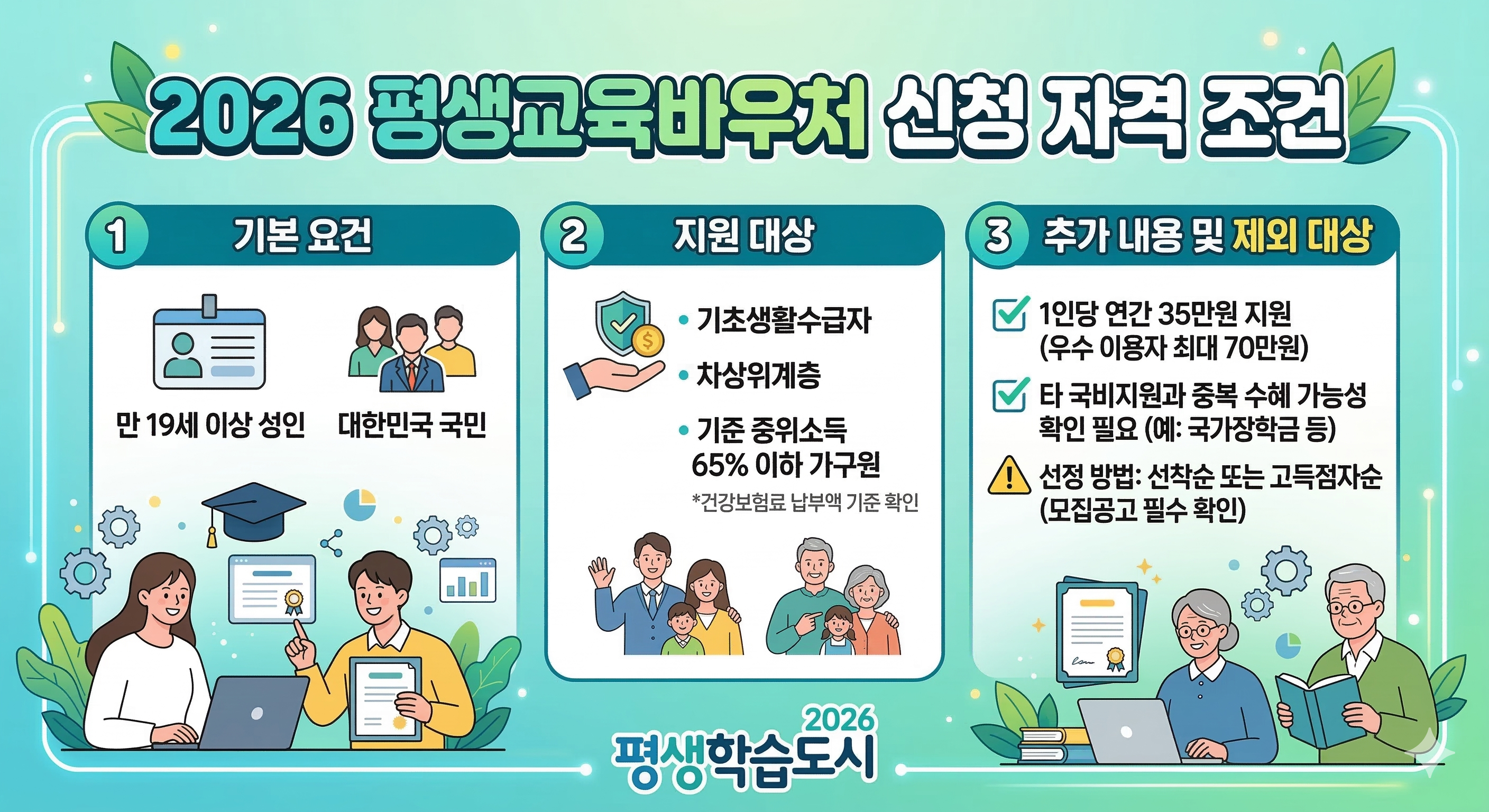 2026 평생교육바우처 신청 자격 조건

1 기본 요건

만 19세 이상 성인

대한민국 국민

2 지원 대상

• 기초생활수급자

• 차상위계층

• 기준 중위소득 65% 이하 가구원

*건강보험료 납부액 기준 확인

3 추가 내용 및 제외 대상

1인당 연간 35만원 지원 (우수 이용자 최대 70만원)

타 국비지원과 중복 수혜 가능성 확인 필요 (예: 국가장학금 등)

선정 방법: 선착순 또는 고득점자순 (모집공고 필수 확인)

2026
평생학습도시